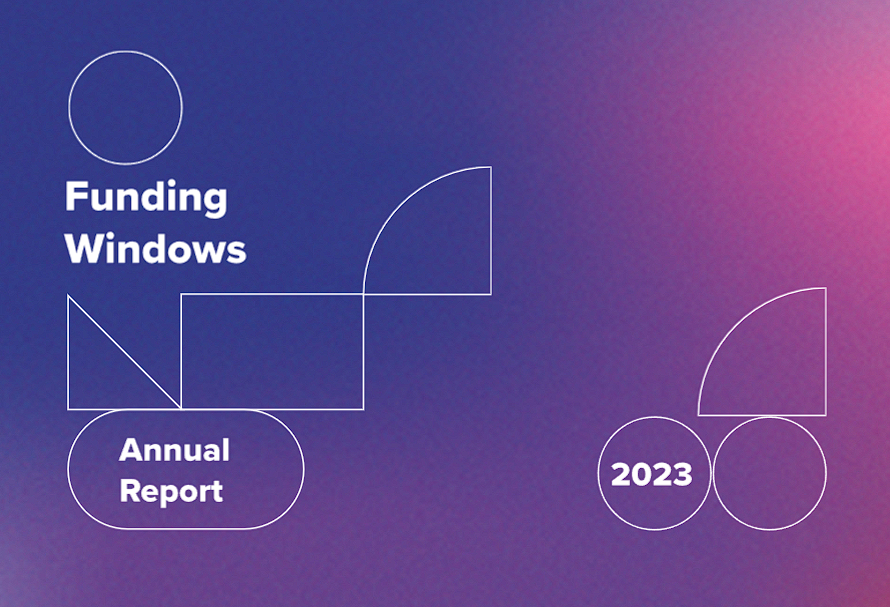 Funding Windows

Annual Report

2023